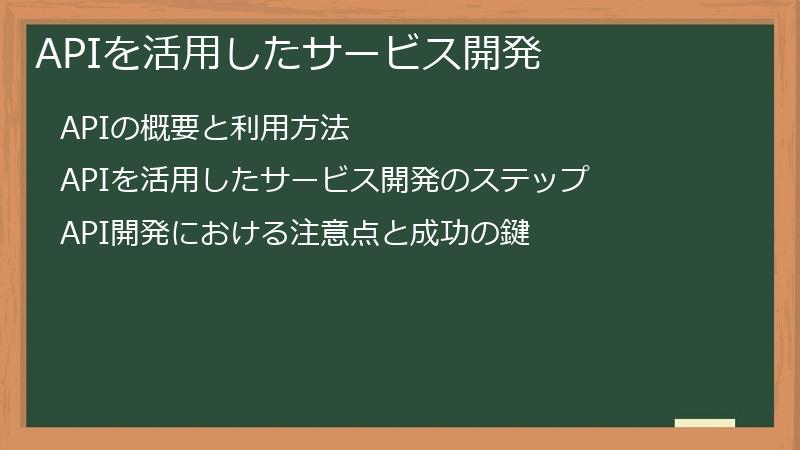 APIを活用したサービス開発

APIの概要と利用方法

APIを活用したサービス開発のステップ

API開発における注意点と成功の鍵